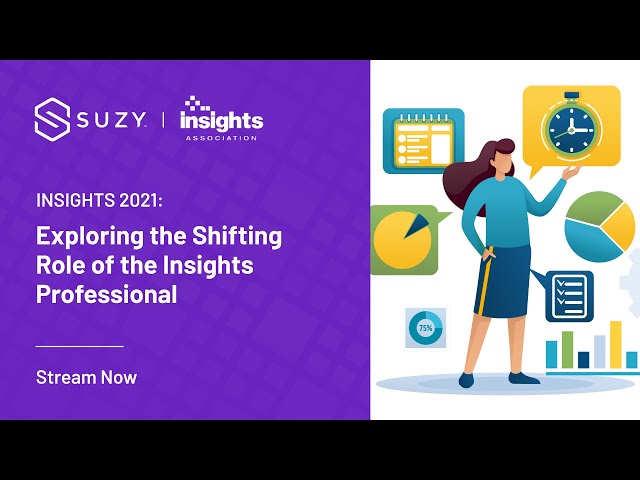 SUZY | insights ASSOCIATION

INSIGHTS 2021:

Exploring the Shifting Role of the Insights Professional

Stream Now

75%